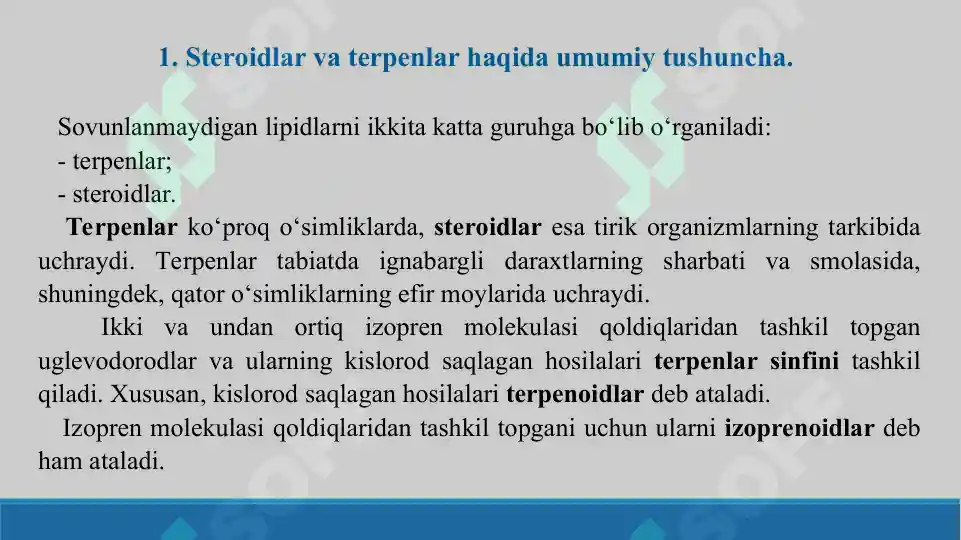 1. Steroidlar va terpenlar haqida umumiy tushuncha.

Sovunlanmaydigan lipidlarni ikkita katta guruhga bo‘lib o‘rganiladi:
- terpenlar;
- steroidlar.

Terpenlar ko‘proq o‘simliklarda, steroidlar esa tirik organizmlarning tarkibida uchraydi. Terpenlar tabiatda ignabargli daraxtlarning sharbati va smolasida, shuningdek, qator o‘simliklarning efir moylarida uchraydi.

Ikki va undan ortiq izopren molekulasi qoldiqlaridan tashkil topgan uglevodorodlar va ularning kislorod saqlagan hosilalari terpenlar sinfini tashkil qiladi. Xususan, kislorod saqlagan hosilalari terpenoidlar deb ataladi.

Izopren molekulasi qoldiqlaridan tashkil topgani uchun ularni izoprenoidlar deb ham ataladi.